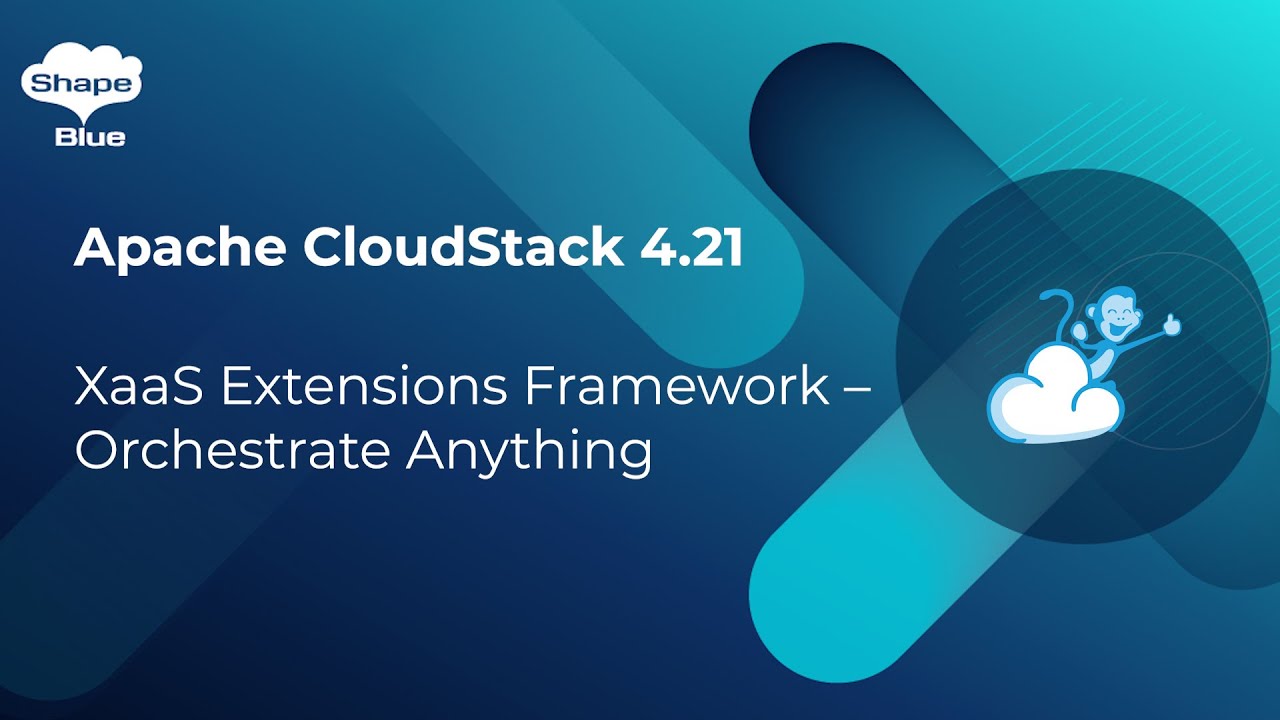 Shape Blue

Apache CloudStack 4.21

XaaS Extensions Framework – Orchestrate Anything